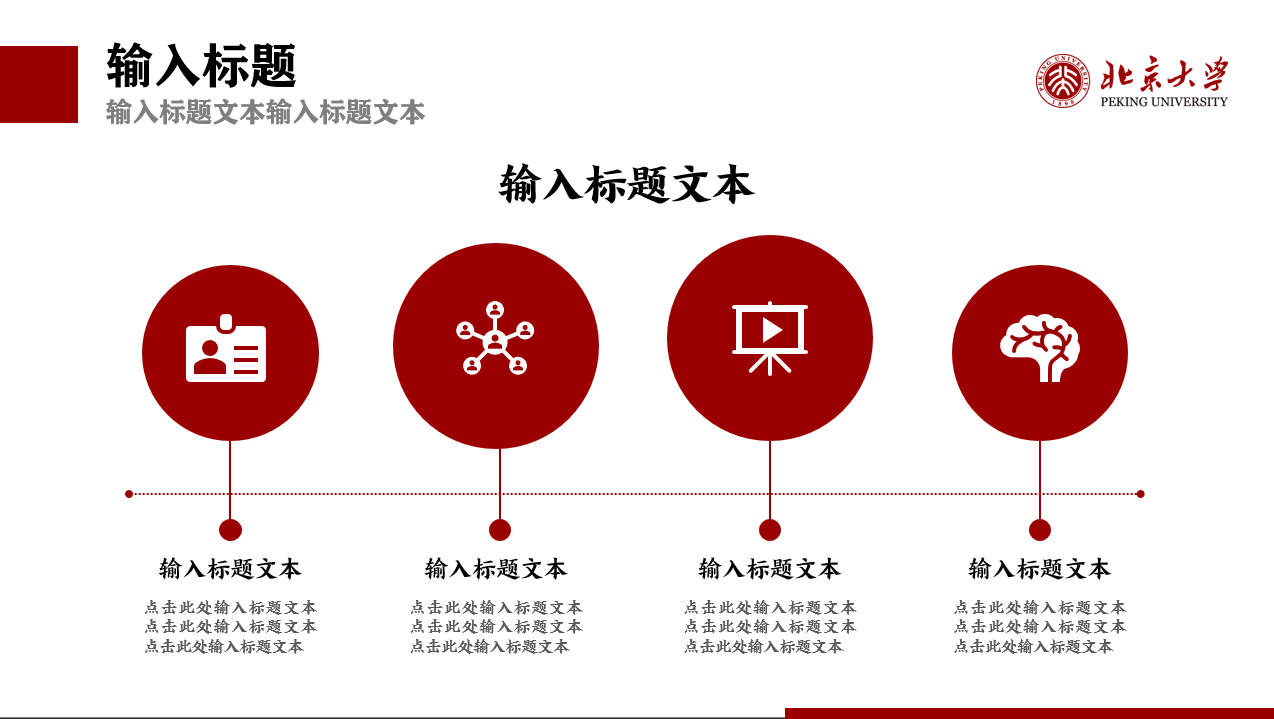 输入标题
输入标题文本输入标题文本

北京大学
PEKING UNIVERSITY

输入标题文本

输入标题文本
点击此处输入标题文本
点击此处输入标题文本
点击此处输入标题文本

输入标题文本
点击此处输入标题文本
点击此处输入标题文本
点击此处输入标题文本

输入标题文本
点击此处输入标题文本
点击此处输入标题文本
点击此处输入标题文本

输入标题文本
点击此处输入标题文本
点击此处输入标题文本
点击此处输入标题文本